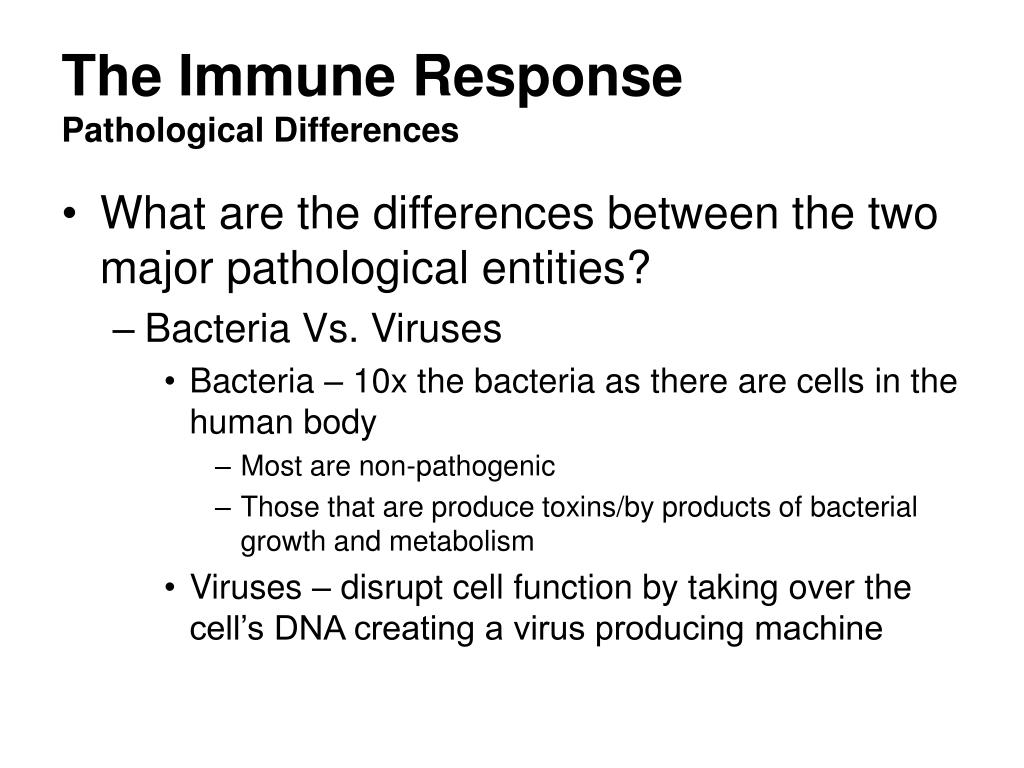 The Immune Response
Pathological Differences

• What are the differences between the two major pathological entities?
– Bacteria Vs. Viruses
• Bacteria – 10x the bacteria as there are cells in the human body
– Most are non-pathogenic
– Those that are produce toxins/by products of bacterial growth and metabolism
• Viruses – disrupt cell function by taking over the cell's DNA creating a virus producing machine